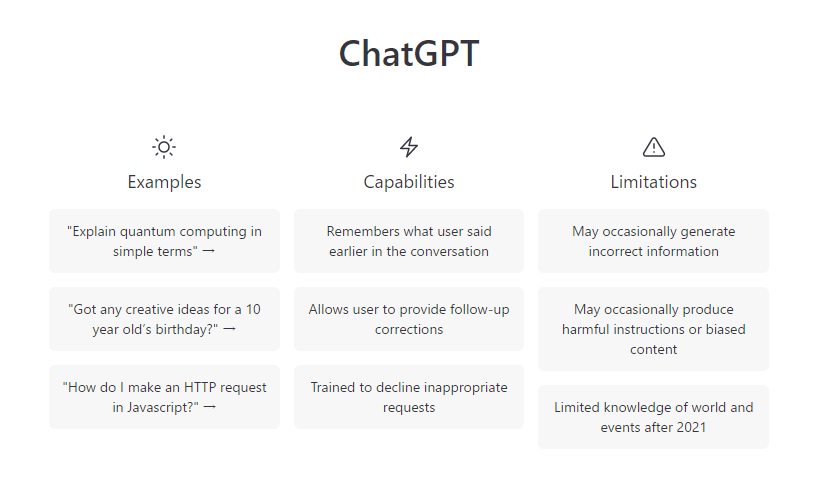 ChatGPT

Examples

"Explain quantum computing in simple terms" →

"Got any creative ideas for a 10 year old's birthday?" →

"How do I make an HTTP request in Javascript?" →

Capabilities

Remembers what user said earlier in the conversation

Allows user to provide follow-up corrections

Trained to decline inappropriate requests

Limitations

May occasionally generate incorrect information

May occasionally produce harmful instructions or biased content

Limited knowledge of world and events after 2021